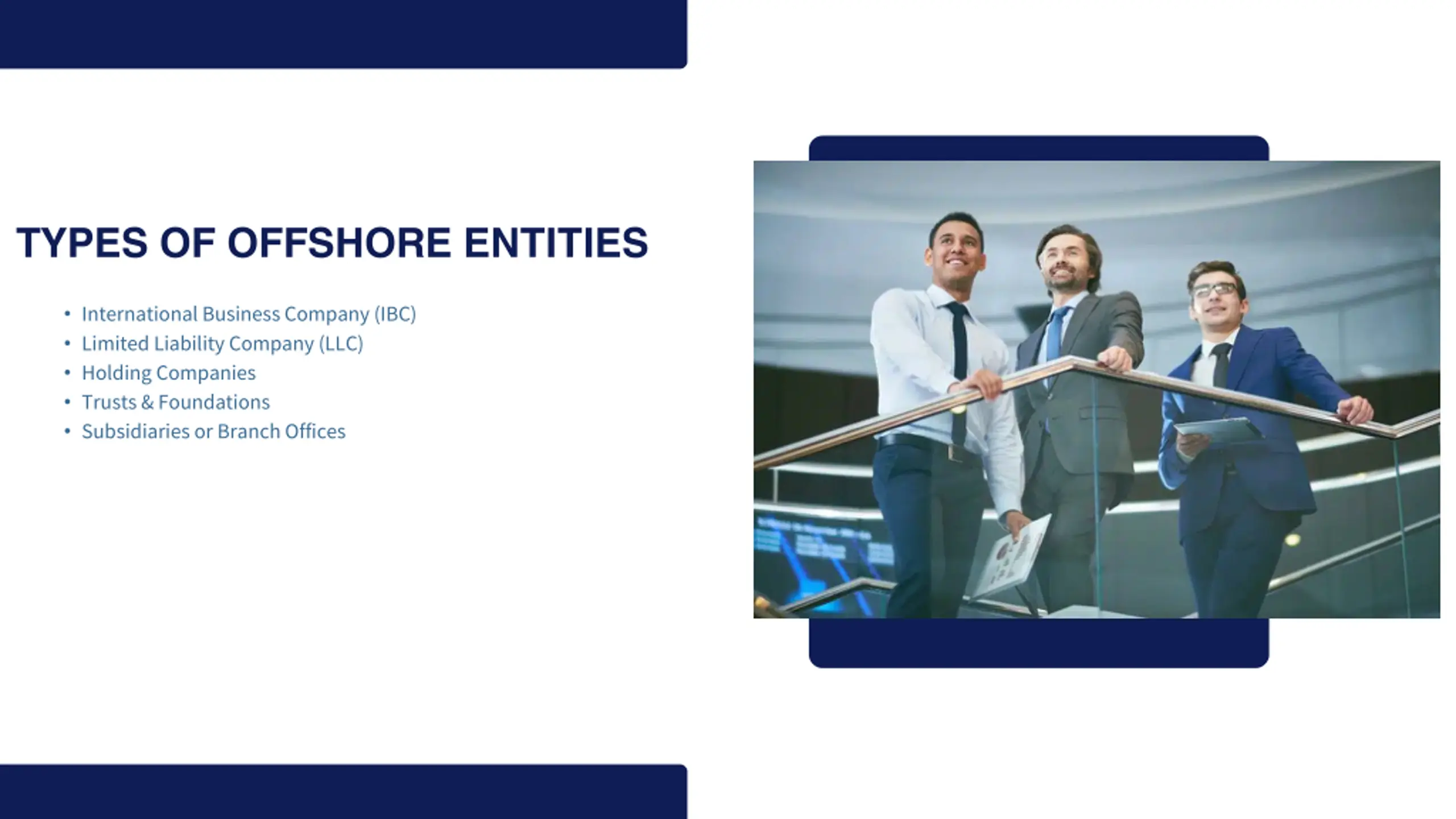 TYPES OF OFFSHORE ENTITIES

• International Business Company (IBC)
• Limited Liability Company (LLC)
• Holding Companies
• Trusts & Foundations
• Subsidiaries or Branch Offices